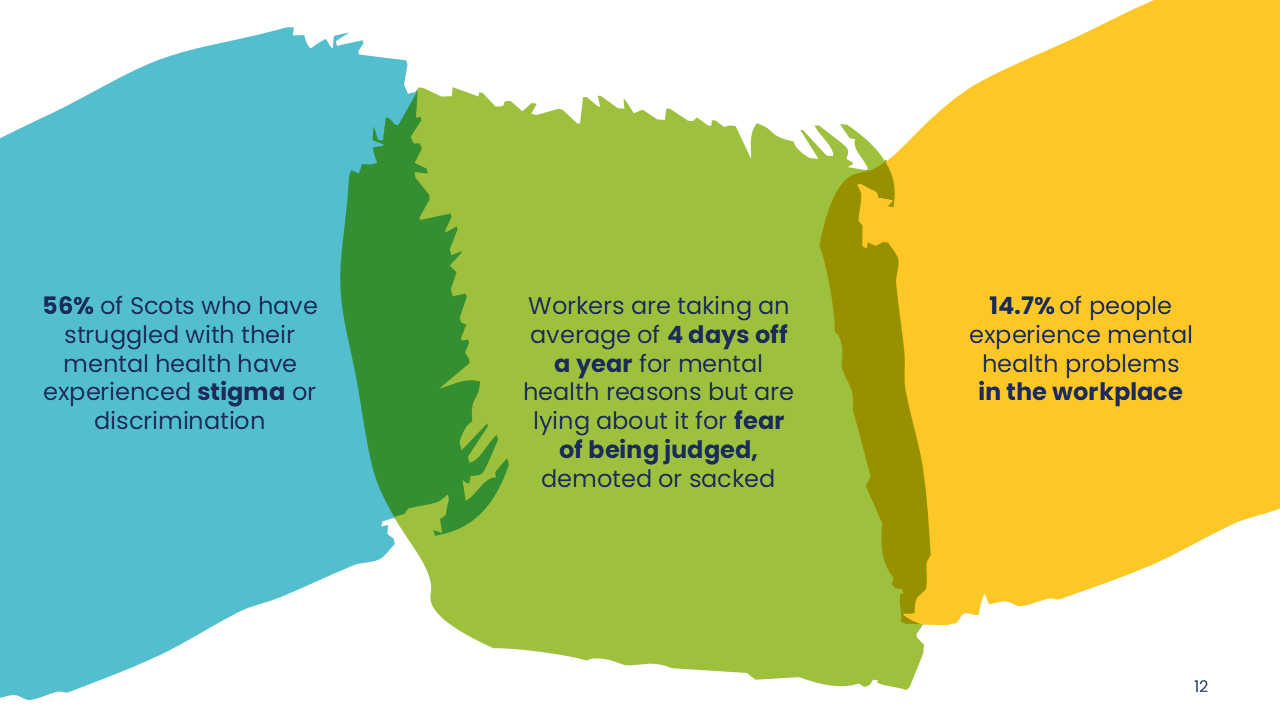 56% of Scots who have struggled with their mental health have experienced stigma or discrimination

Workers are taking an average of 4 days off a year for mental health reasons but are lying about it for fear of being judged, demoted or sacked

14.7% of people experience mental health problems in the workplace

12